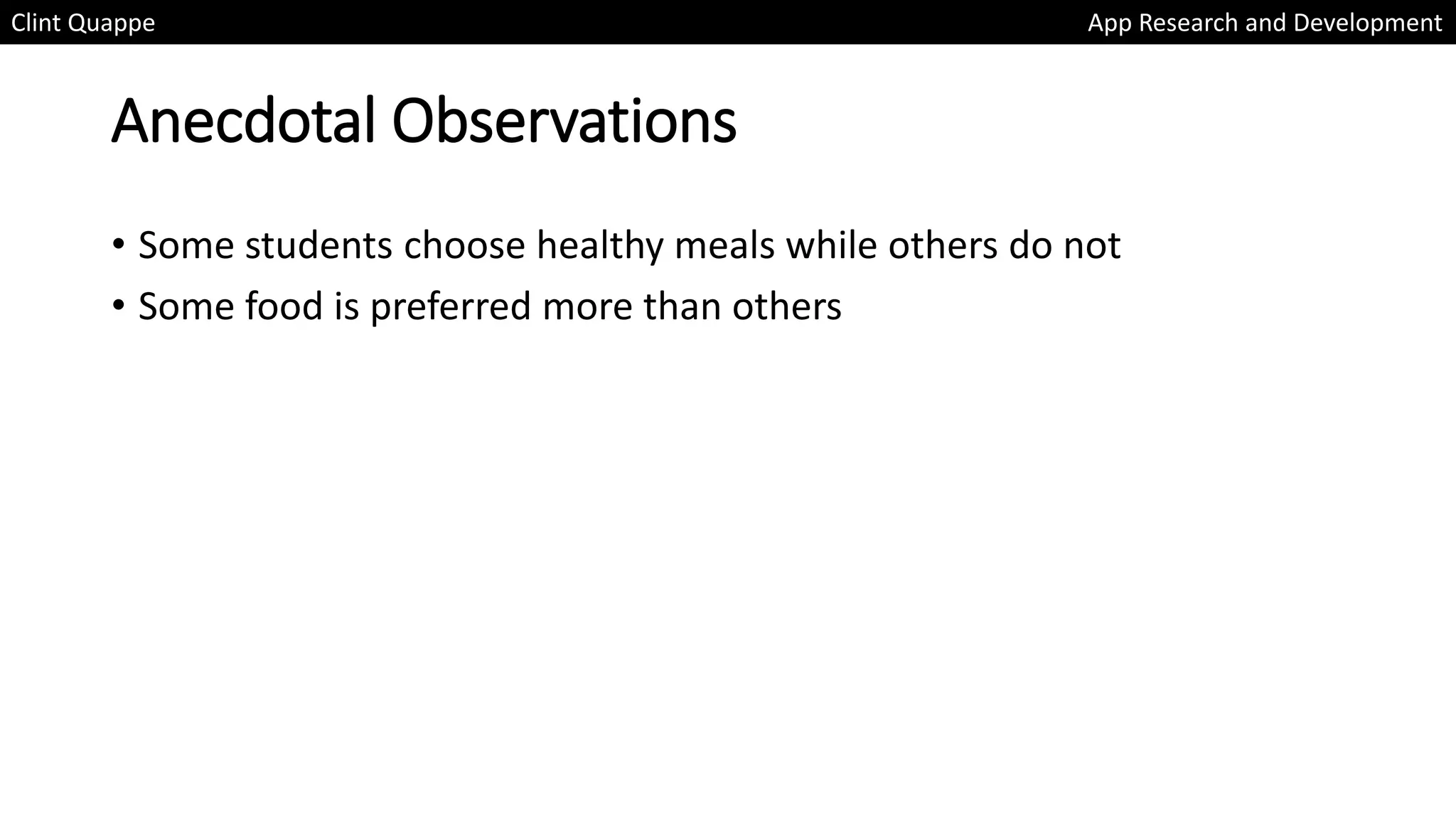 Clint Quappe

App Research and Development

Anecdotal Observations

• Some students choose healthy meals while others do not
• Some food is preferred more than others